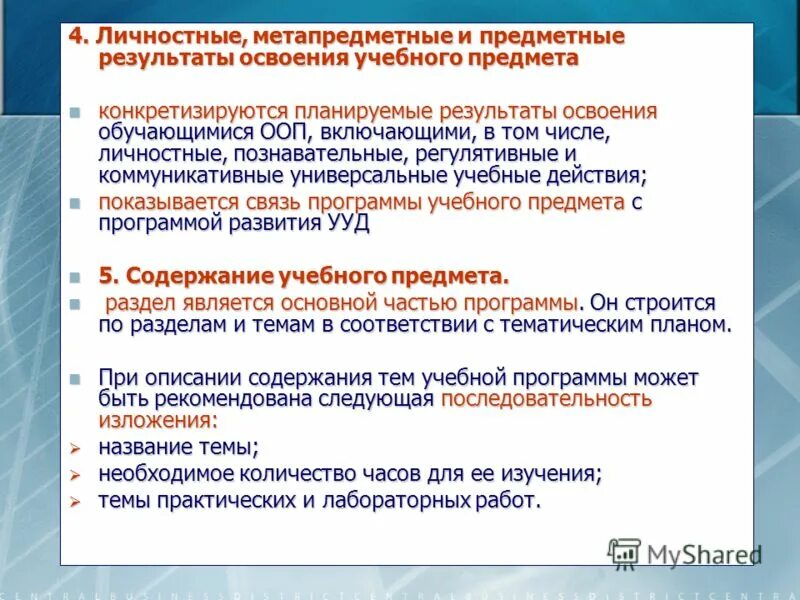 4. Личностные, метапредметные и предметные результаты освоения учебного предмета

конкретизируются планируемые результаты освоения обучающимися ООП, включающими, в том числе, личностные, познавательные, регулятивные и коммуникативные универсальные учебные действия;

показывается связь программы учебного предмета с программой развития УУД

5. Содержание учебного предмета.

раздел является основной частью программы. Он строится по разделам и темам в соответствии с тематическим планом.

При описании содержания тем учебной программы может быть рекомендована следующая последовательность изложения:

название темы;

необходимое количество часов для ее изучения;

темы практических и лабораторных работ.

MyShared

CENTRALBUSINESSDISTRICTCENTRALBUSINESSDISTRICTCENTRA